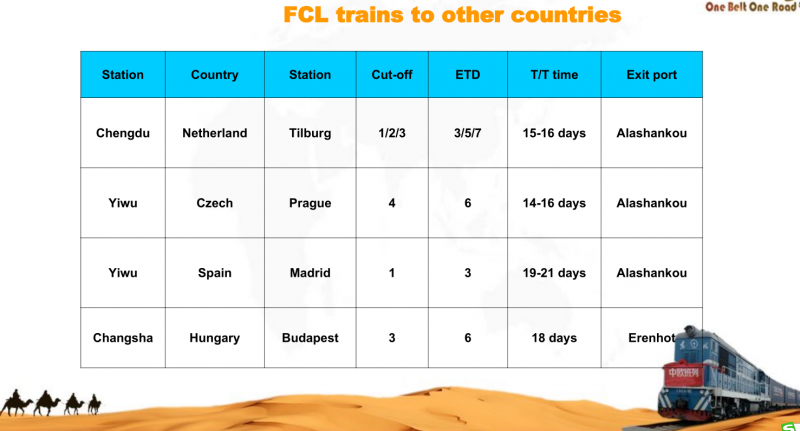 FCL trains to other countries

One Belt One Road

| Station | Country | Station | Cut-off | ETD | T/T time | Exit port |
|---|---|---|---|---|---|---|
| Chengdu | Netherland | Tilburg | 1/2/3 | 3/5/7 | 15-16 days | Alashankou |
| Yiwu | Czech | Prague | 4 | 6 | 14-16 days | Alashankou |
| Yiwu | Spain | Madrid | 1 | 3 | 19-21 days | Alashankou |
| Changsha | Hungary | Budapest | 3 | 6 | 18 days | Erenhot |

中欧班列